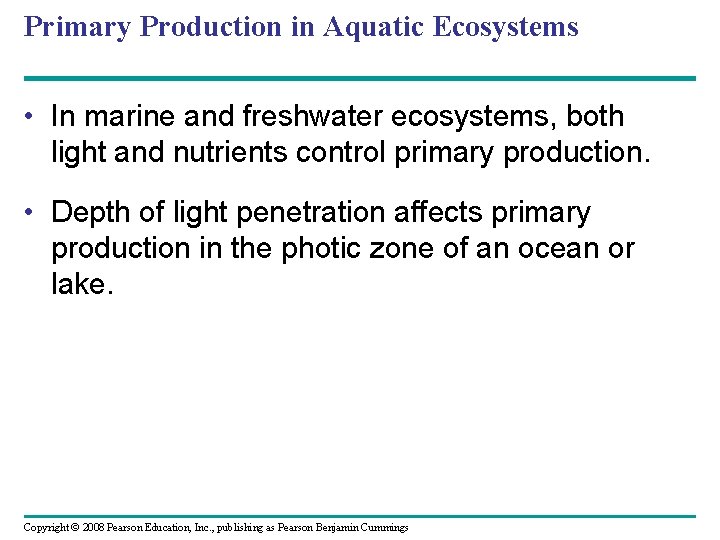 Primary Production in Aquatic Ecosystems

• In marine and freshwater ecosystems, both light and nutrients control primary production.

• Depth of light penetration affects primary production in the photic zone of an ocean or lake.

Copyright © 2008 Pearson Education, Inc., publishing as Pearson Benjamin Cummings